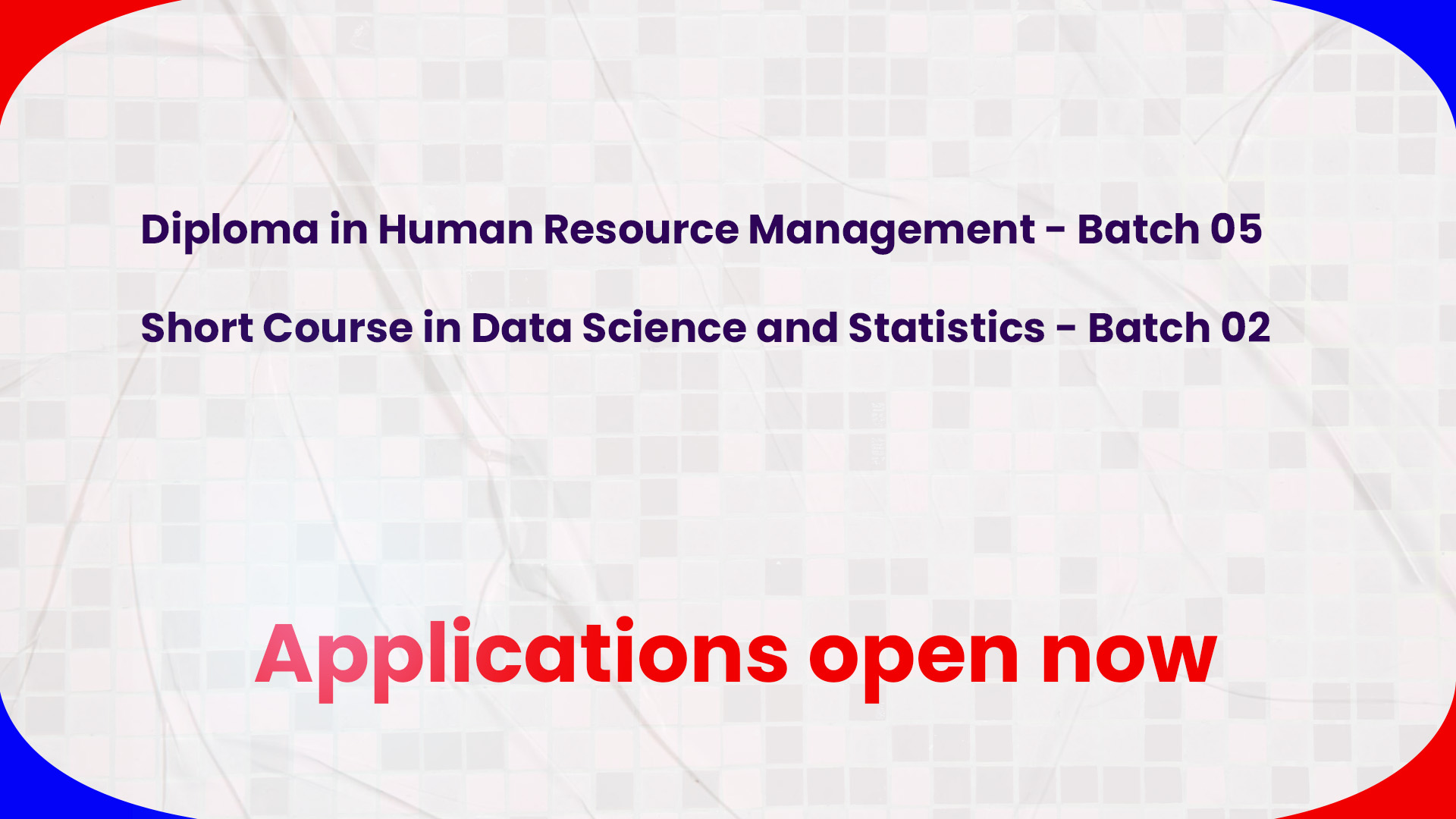 Diploma in Human Resource Management - Batch 05

Short Course in Data Science and Statistics - Batch 02

Applications open now